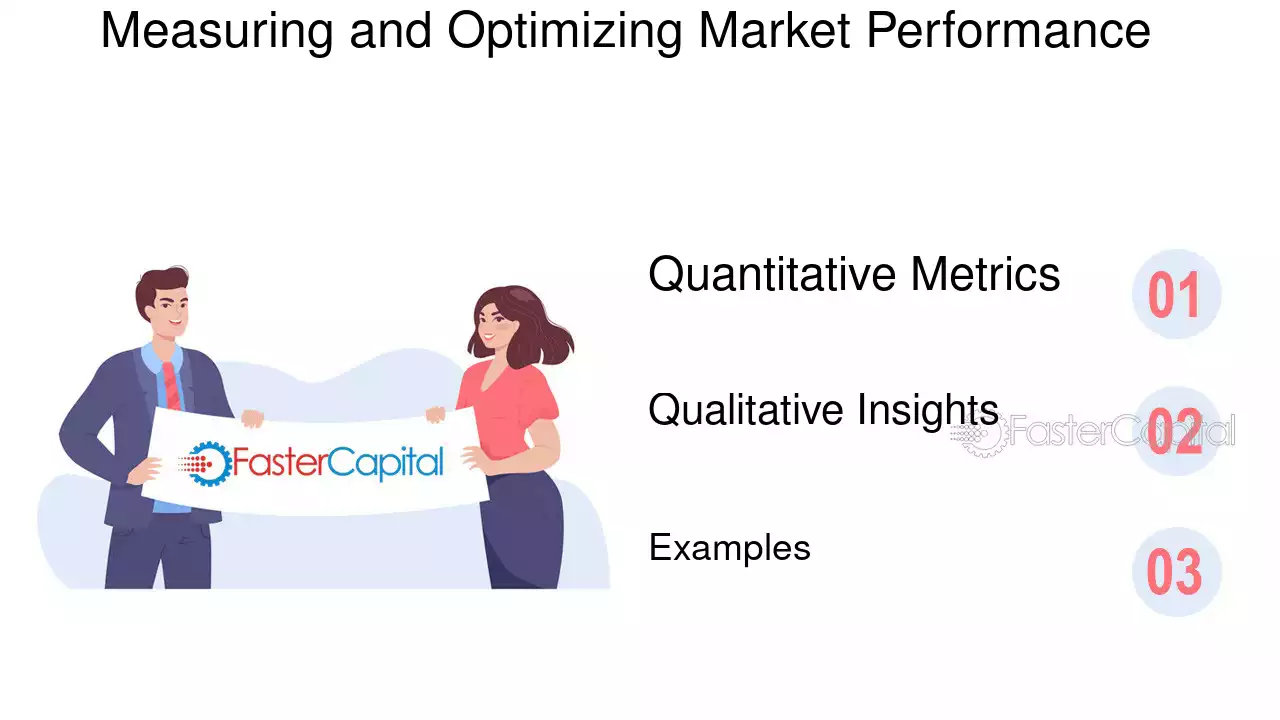 Measuring and Optimizing Market Performance

FasterCapital

Quantitative Metrics 01

Qualitative Insights 02

FasterCapital

Examples 03